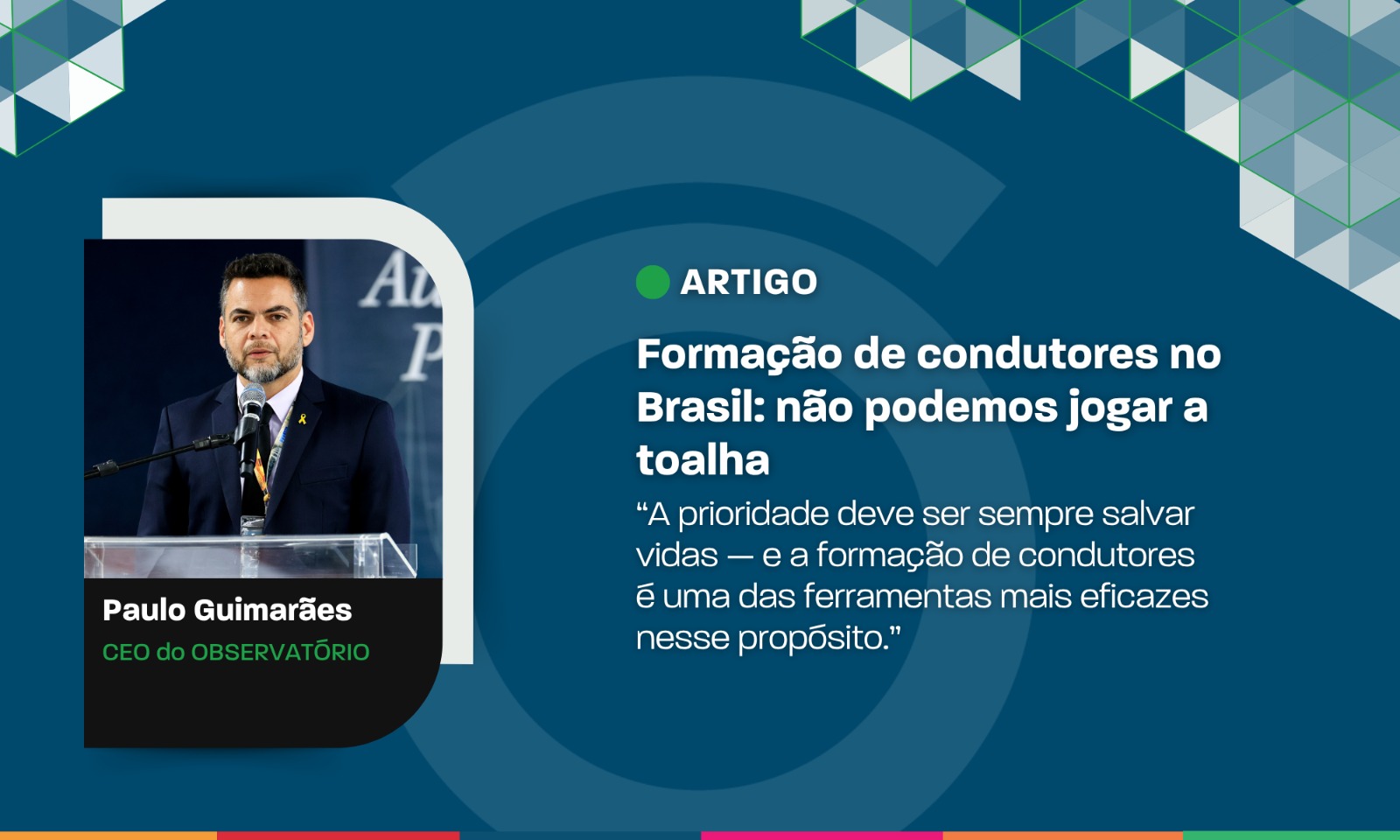 Au
P

Paulo Guimarães
CEO do OBSERVATÓRIO

ARTIGO

Formação de condutores no Brasil: não podemos jogar a toalha

“A prioridade deve ser sempre salvar vidas — e a formação de condutores é uma das ferramentas mais eficazes nesse propósito.”